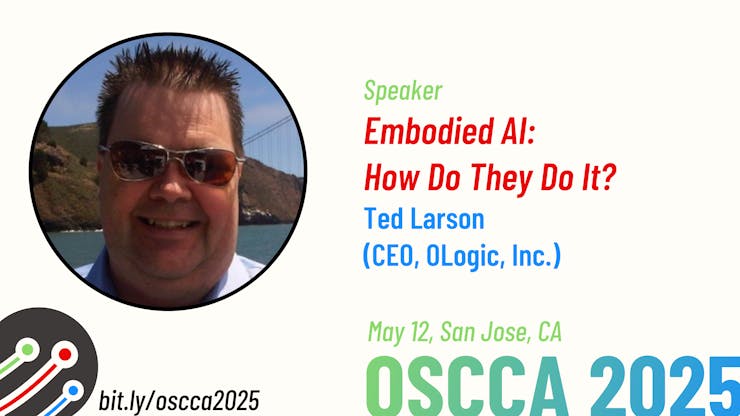 Speaker

Embodied AI:
How Do They Do It?

Ted Larson
(CEO, OLogic, Inc.)

May 12, San Jose, CA

OSCCA 2025

bit.ly/oscca2025